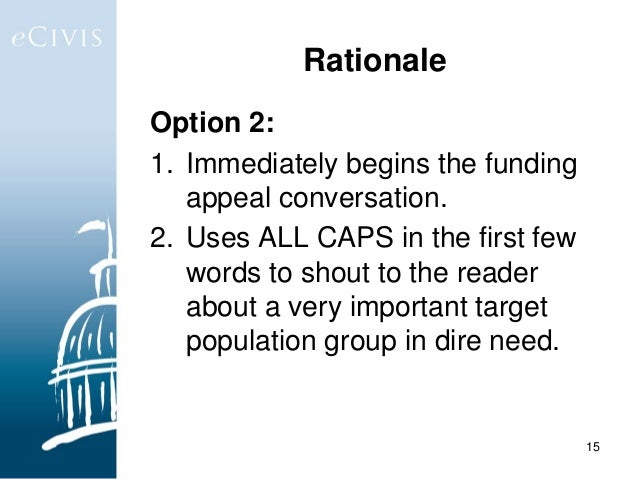 eCIVIS

Rationale

Option 2:

1. Immediately begins the funding appeal conversation.
2. Uses ALL CAPS in the first few words to shout to the reader about a very important target population group in dire need.

15